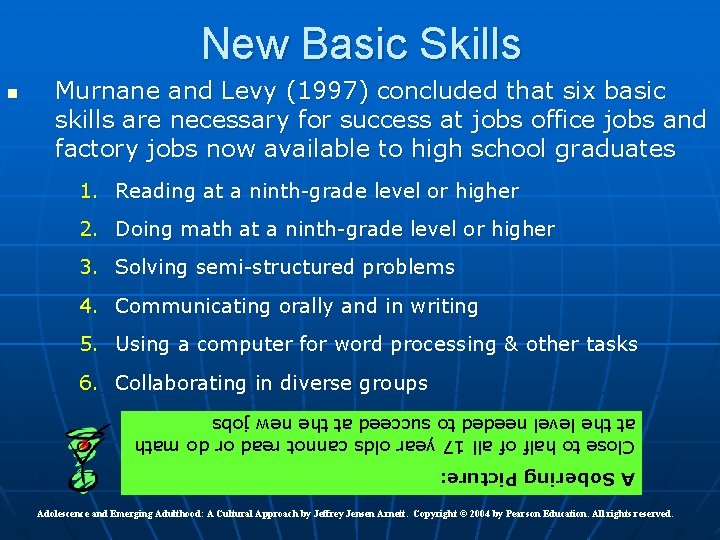 New Basic Skills

Murnane and Levy (1997) concluded that six basic skills are necessary for success at jobs office jobs and factory jobs now available to high school graduates

1. Reading at a ninth-grade level or higher
2. Doing math at a ninth-grade level or higher
3. Solving semi-structured problems
4. Communicating orally and in writing
5. Using a computer for word processing & other tasks
6. Collaborating in diverse groups

A Sobering Picture:
Close to half of all 17 year olds cannot read or do math at the level needed to succeed at the new jobs

Adolescence and Emerging Adulthood: A Cultural Approach by Jeffrey Jensen Arnett. Copyright © 2004 by Pearson Education. All rights reserved.